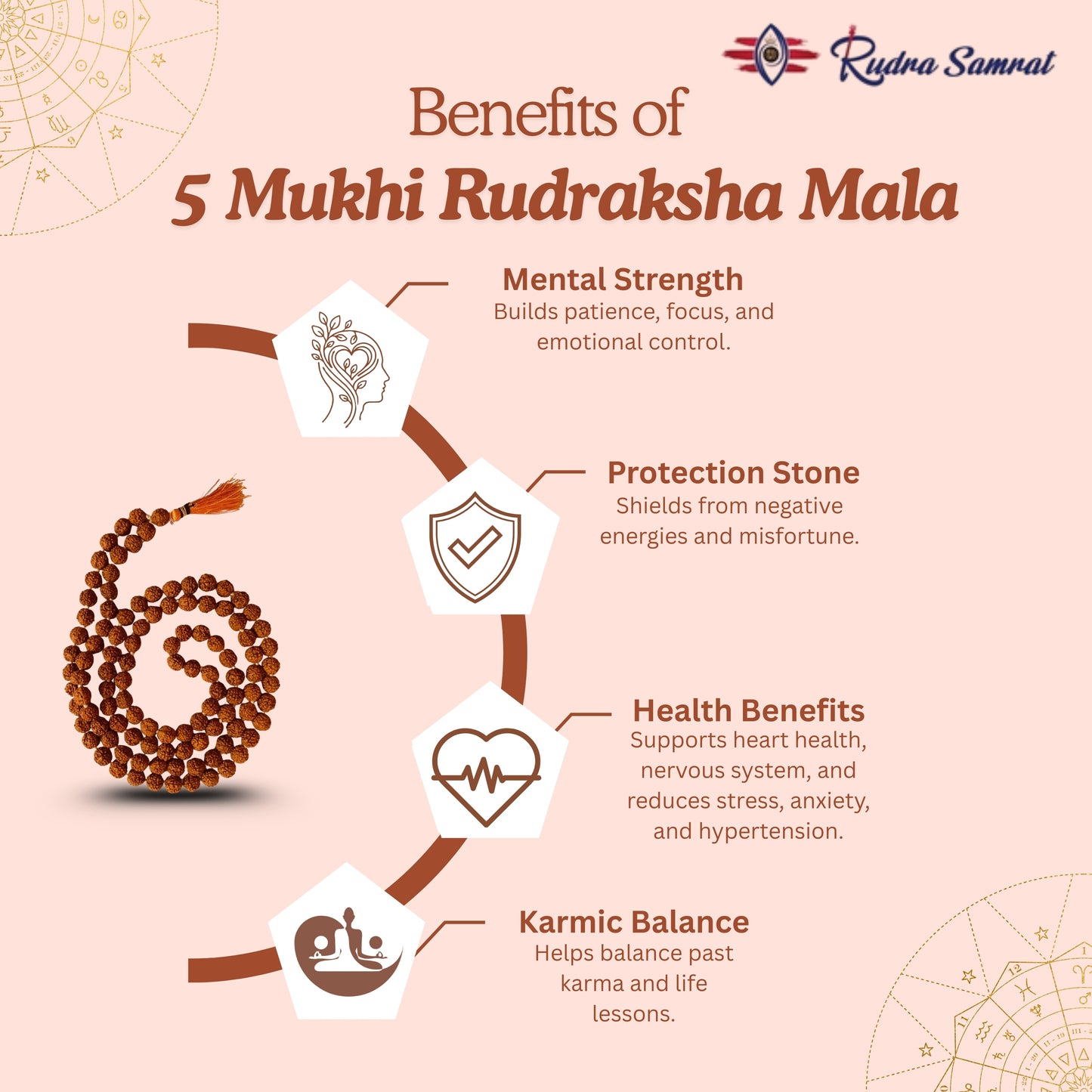 Rudra Samrat

Benefits of
5 Mukhi Rudraksha Mala

Mental Strength
Builds patience, focus, and emotional control.

Protection Stone
Shields from negative energies and misfortune.

Health Benefits
Supports heart health, nervous system, and reduces stress, anxiety, and hypertension.

Karmic Balance
Helps balance past karma and life lessons.